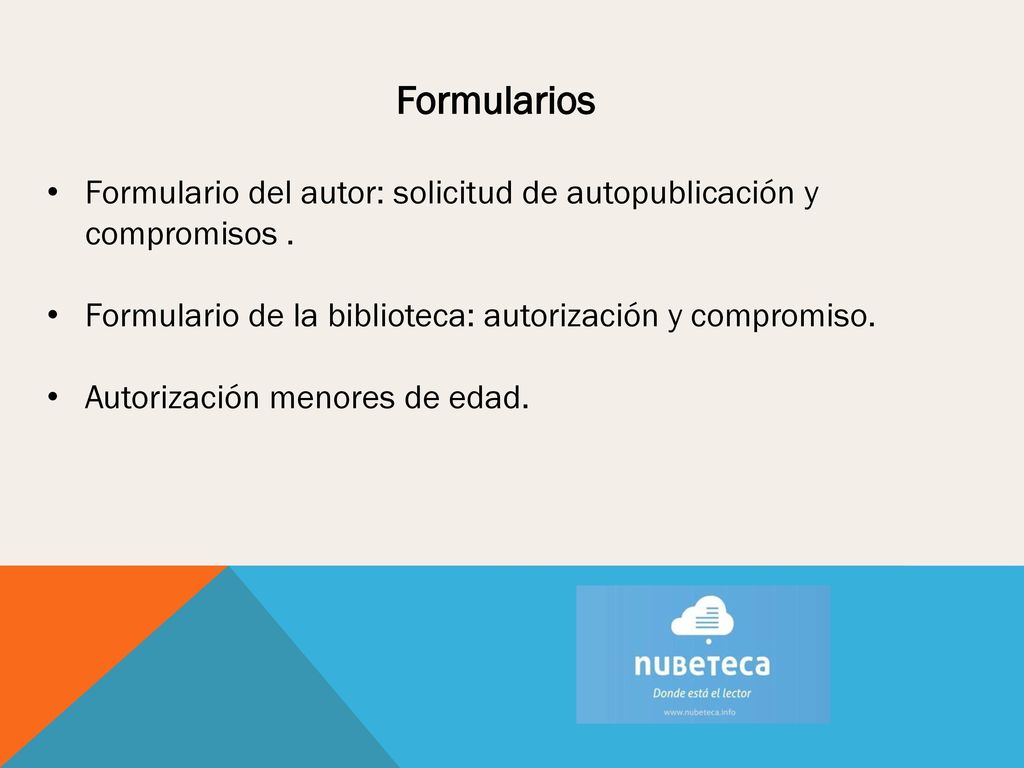 Formularios

• Formulario del autor: solicitud de autopublicación y compromisos .

• Formulario de la biblioteca: autorización y compromiso.

• Autorización menores de edad.

nubeteca
Donde está el lector
www.nubeteca.info